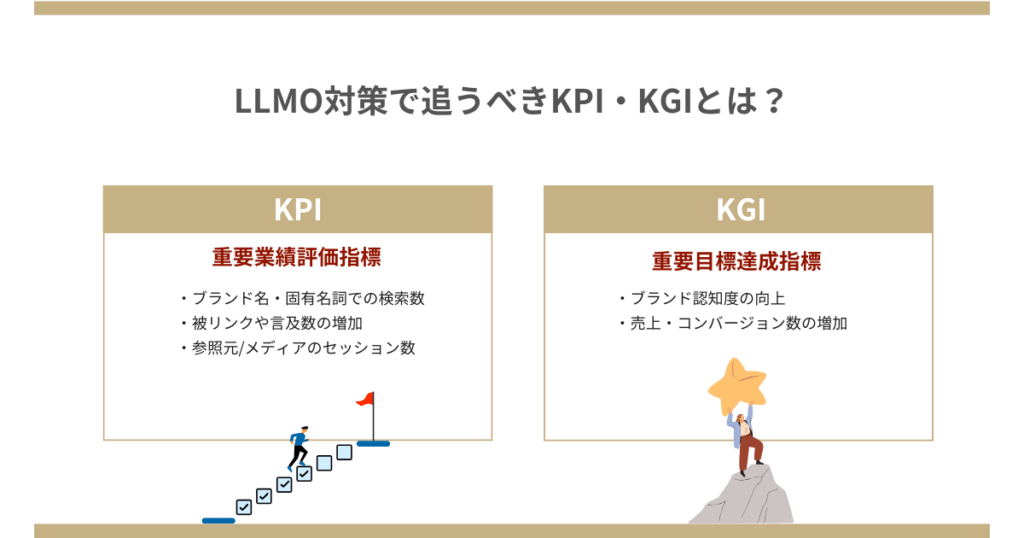 LLMO対策で追うべきKPI・KGIとは？

KPI

重要業績評価指標

・ブランド名・固有名詞での検索数
・被リンクや言及数の増加
・参照元/メディアのセッション数

KGI

重要目標達成指標

・ブランド認知度の向上
・売上・コンバージョン数の増加